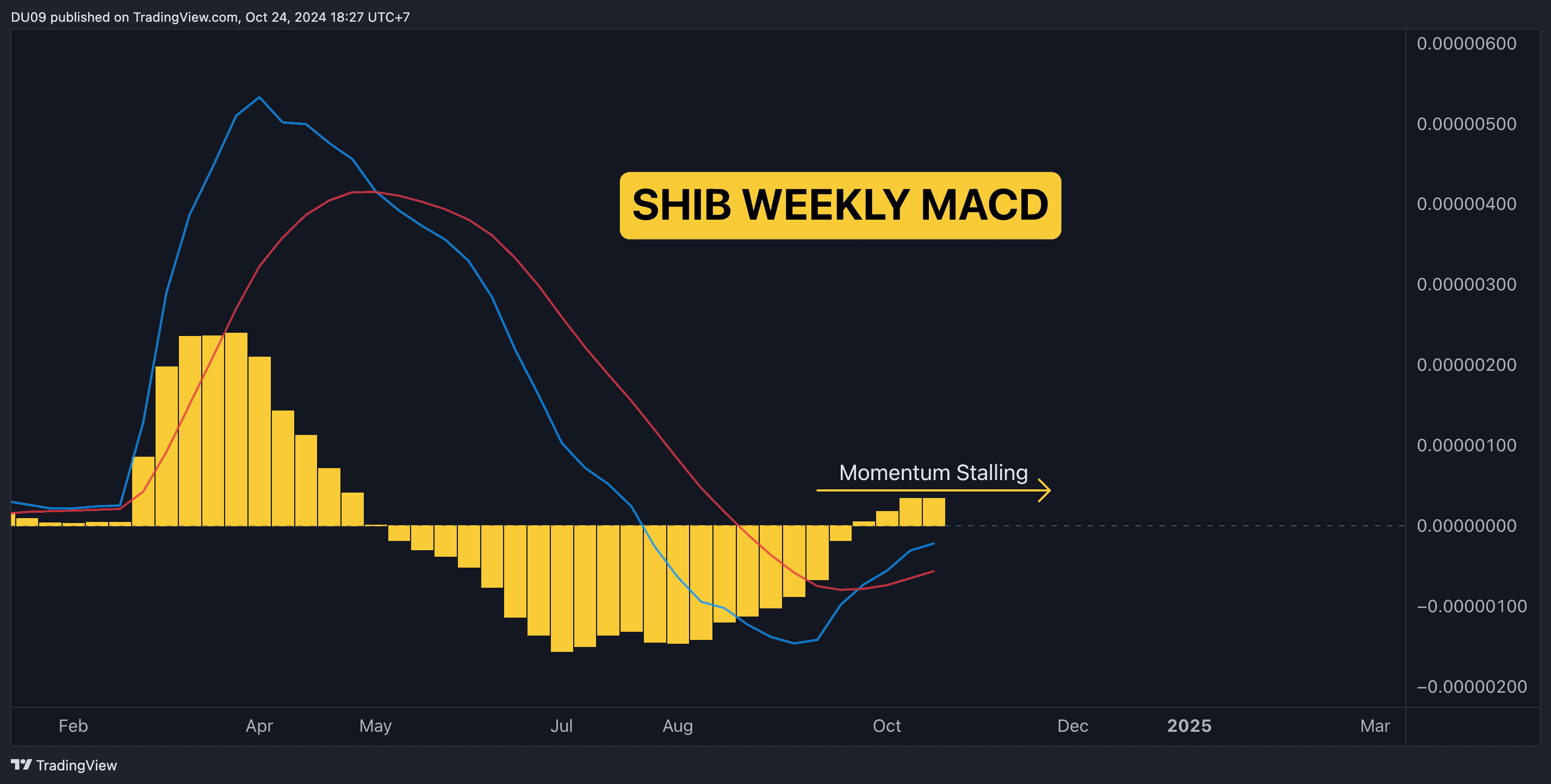 DU09 published on TradingView.com, Oct 24, 2024 18:27 UTC+7

SHIB WEEKLY MACD

Momentum Stalling

0.00000600
0.00000500
0.00000400
0.00000300
0.00000200
0.00000100
0.00000000
−0.00000100
−0.00000200

Feb
Apr
May
Jul
Aug
Oct
Dec
2025
Mar

TradingView